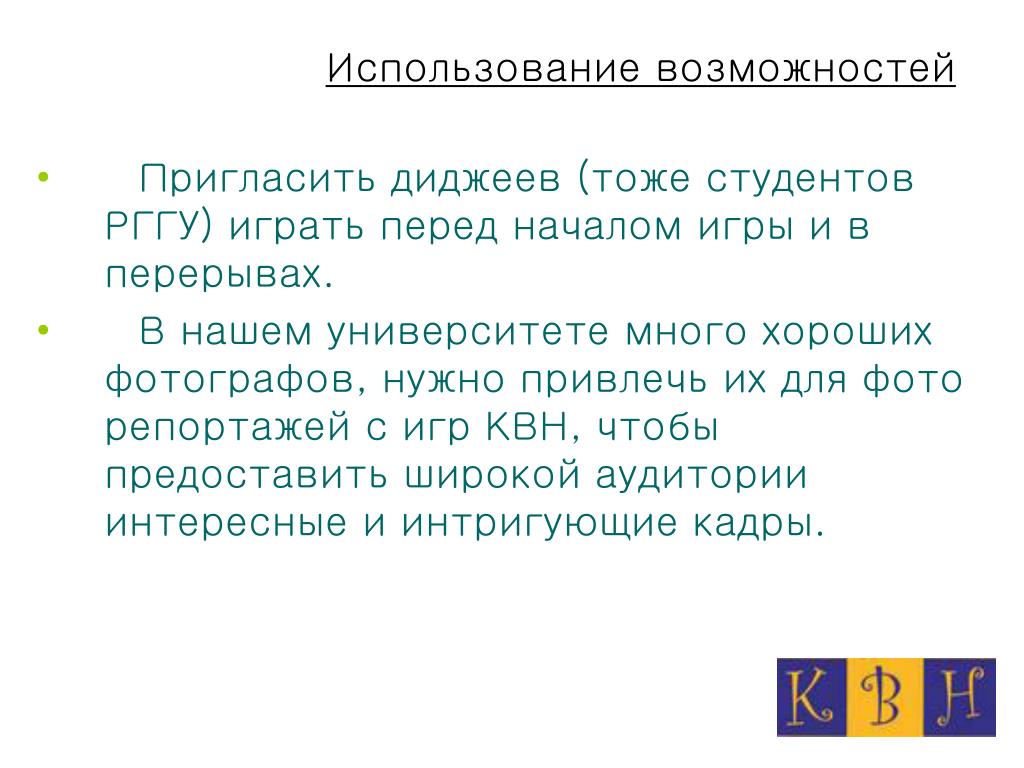 Использование возможностей

• Пригласить диджеев (тоже студентов РГГУ) играть перед началом игры и в перерывах.

• В нашем университете много хороших фотографов, нужно привлечь их для фото репортажей с игр КВН, чтобы предоставить широкой аудитории интересные и интригующие кадры.

К В Н